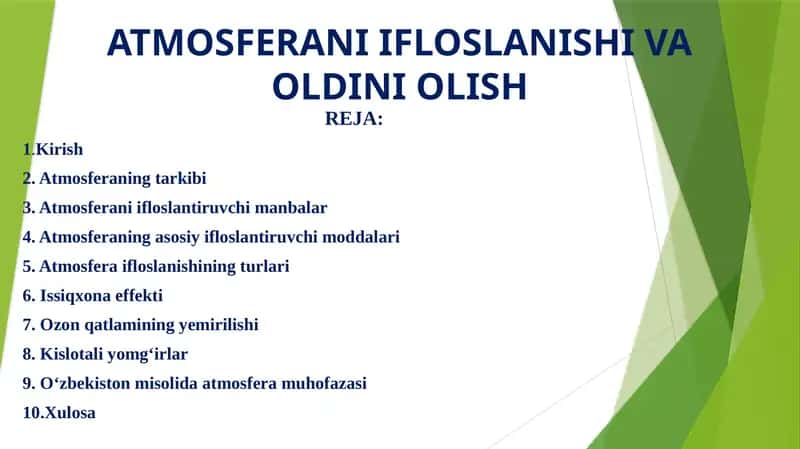 ATMOSFERANI IFLOSLANISHI VA OLDINI OLISH

REJA:

1.Kirish

2. Atmosferaning tarkibi

3. Atmosferani ifloslantiruvchi manbalar

4. Atmosferaning asosiy ifloslantiruvchi moddalari

5. Atmosfera ifloslanishining turlari

6. Issiqxona effekti

7. Ozon qatlamining yemirilishi

8. Kislotali yomg‘irlar

9. O‘zbekiston misolida atmosfera muhofazasi

10.Xulosa